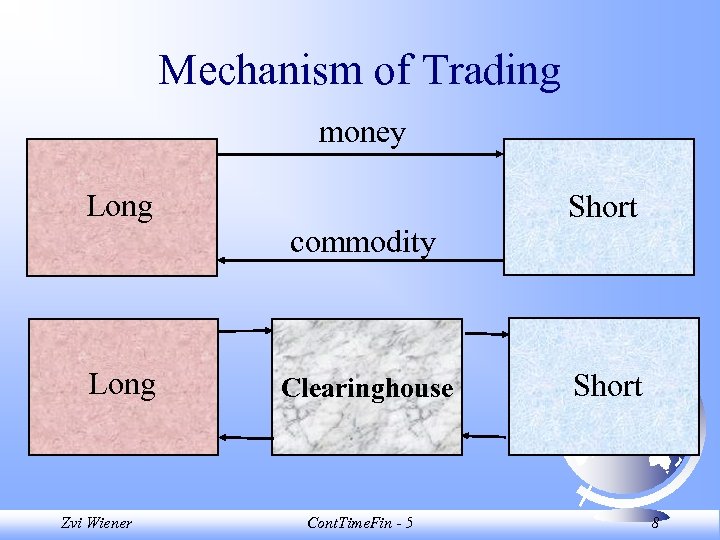 Mechanism of Trading

money

Long

Short

commodity

Long

Clearinghouse

Short

Zvi Wiener

ContTimeFin - 5

8